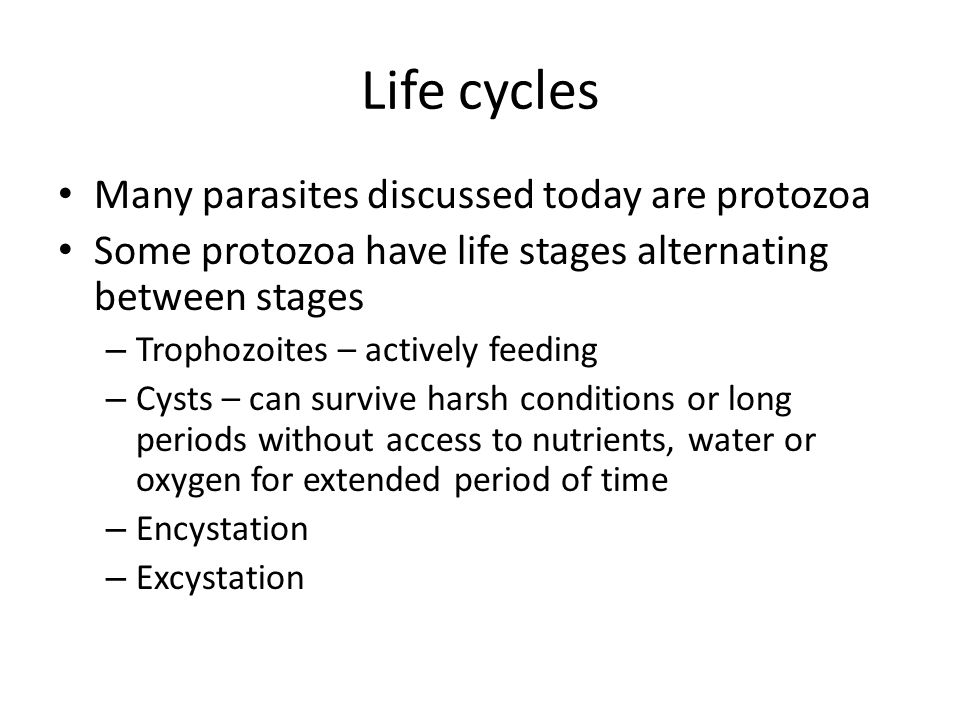 Life cycles

• Many parasites discussed today are protozoa
• Some protozoa have life stages alternating between stages
– Trophozoites – actively feeding
– Cysts – can survive harsh conditions or long periods without access to nutrients, water or oxygen for extended period of time
– Encystation
– Excystation